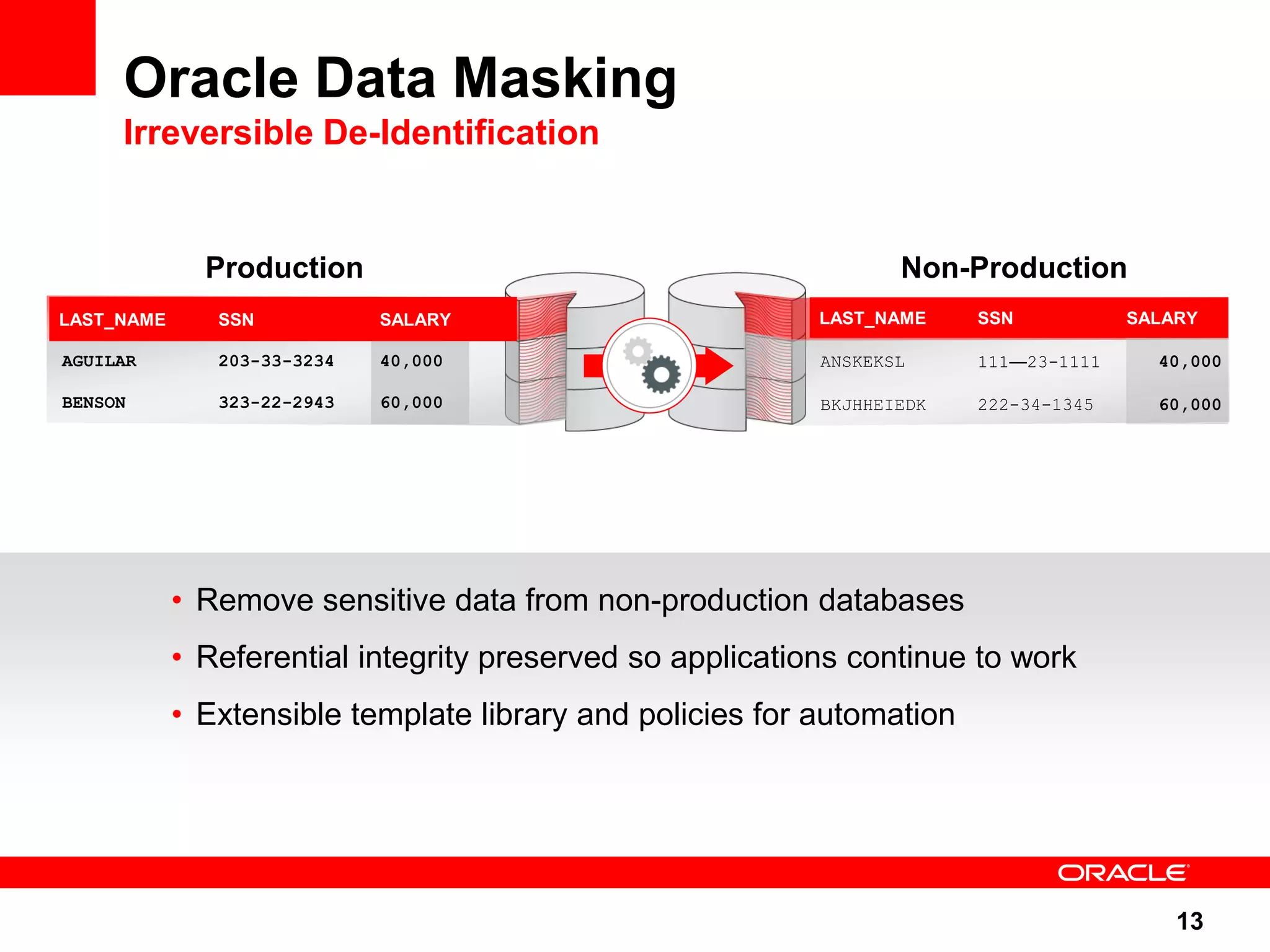 Oracle Data Masking
Irreversible De-Identification

Production

| LAST_NAME | SSN | SALARY |
|---|---|---|
| AGUILAR | 203-33-3234 | 40,000 |
| BENSON | 323-22-2943 | 60,000 |

Non-Production

| LAST_NAME | SSN | SALARY |
|---|---|---|
| ANSKEKSL | 111—23-1111 | 40,000 |
| BKJHHEIEDK | 222-34-1345 | 60,000 |

• Remove sensitive data from non-production databases
• Referential integrity preserved so applications continue to work
• Extensible template library and policies for automation

ORACLE

13